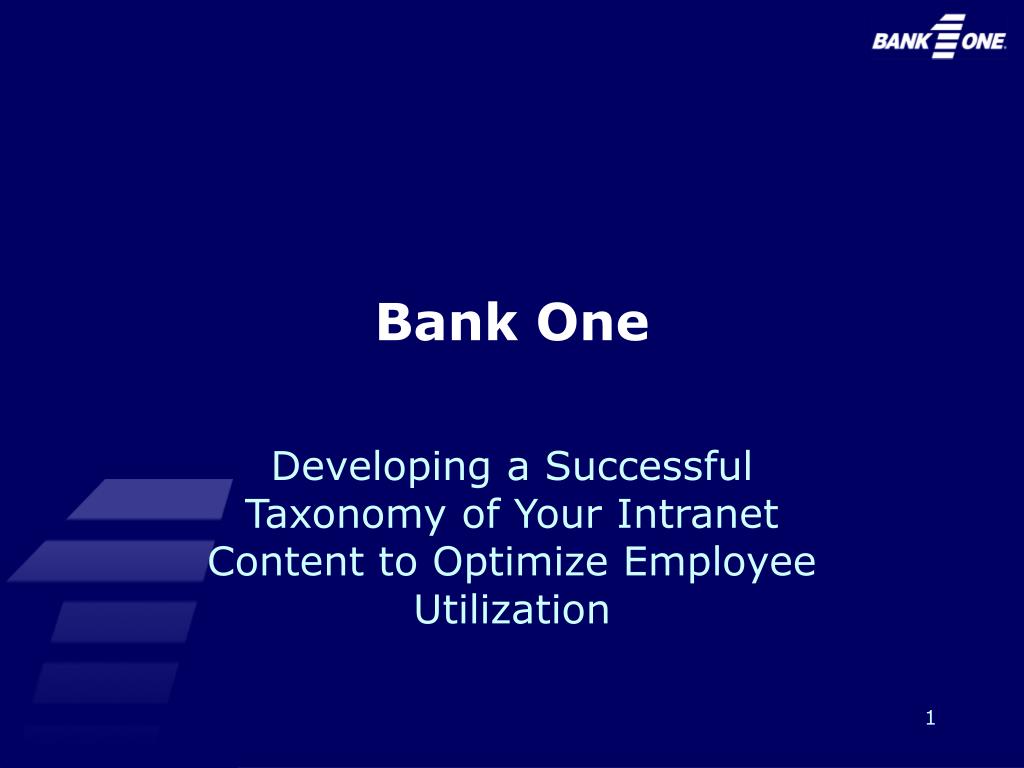 BANK ONE.

Bank One

Developing a Successful Taxonomy of Your Intranet Content to Optimize Employee Utilization

1